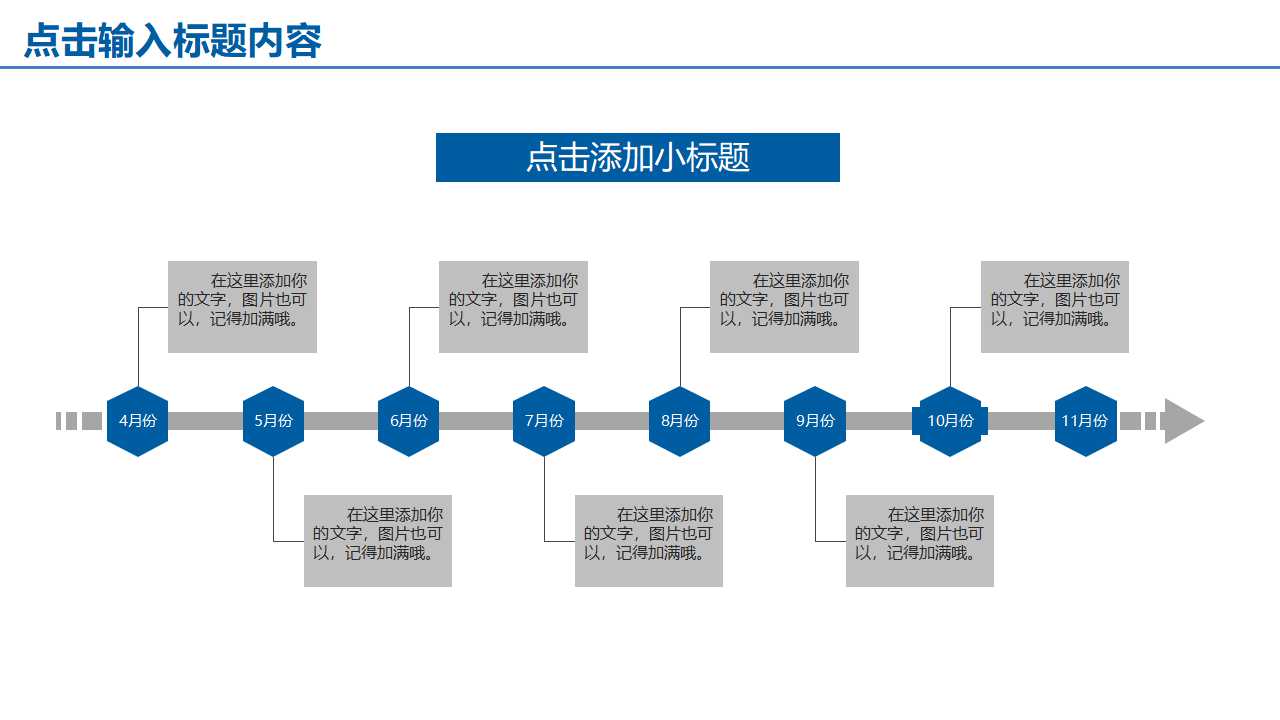 点击输入标题内容

点击添加小标题

在这里添加你的文字，图片也可以，记得加满哦。

在这里添加你的文字，图片也可以，记得加满哦。

在这里添加你的文字，图片也可以，记得加满哦。

在这里添加你的文字，图片也可以，记得加满哦。

4月份

5月份

6月份

7月份

8月份

9月份

10月份

11月份

在这里添加你的文字，图片也可以，记得加满哦。

在这里添加你的文字，图片也可以，记得加满哦。

在这里添加你的文字，图片也可以，记得加满哦。